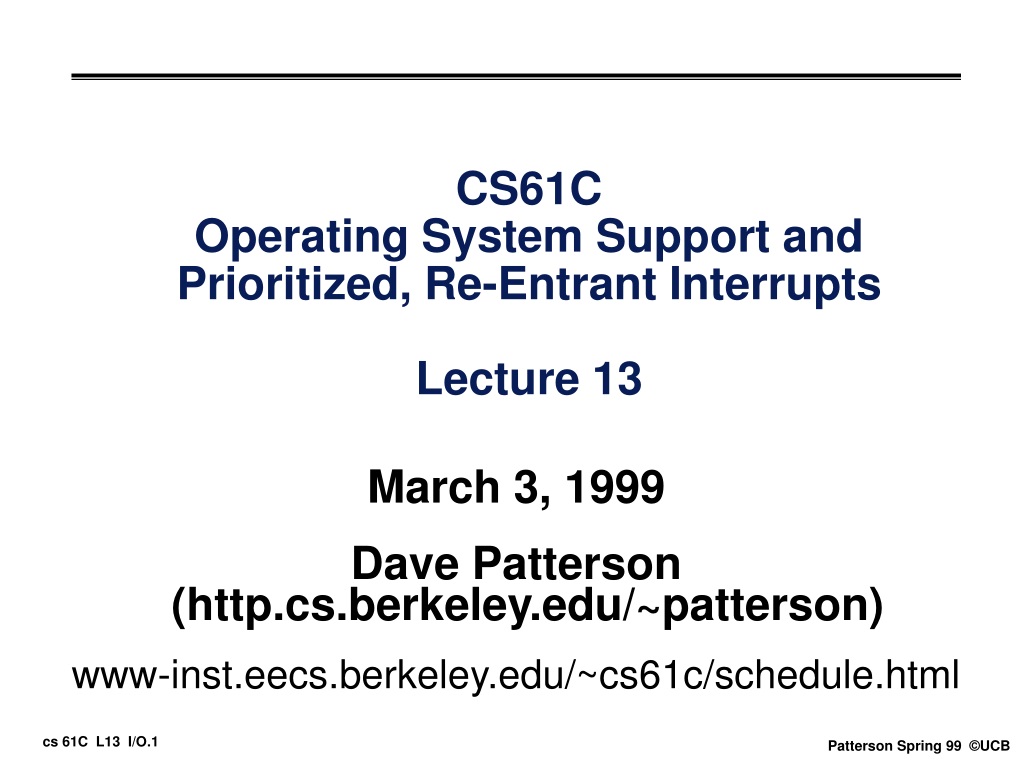 CS61C
Operating System Support and Prioritized, Re-Entrant Interrupts

Lecture 13

March 3, 1999

Dave Patterson
(http.cs.berkeley.edu/~patterson)

www-inst.eecs.berkeley.edu/~cs61c/schedule.html

cs 61C L13 I/O.1

Patterson Spring 99 ©UCB